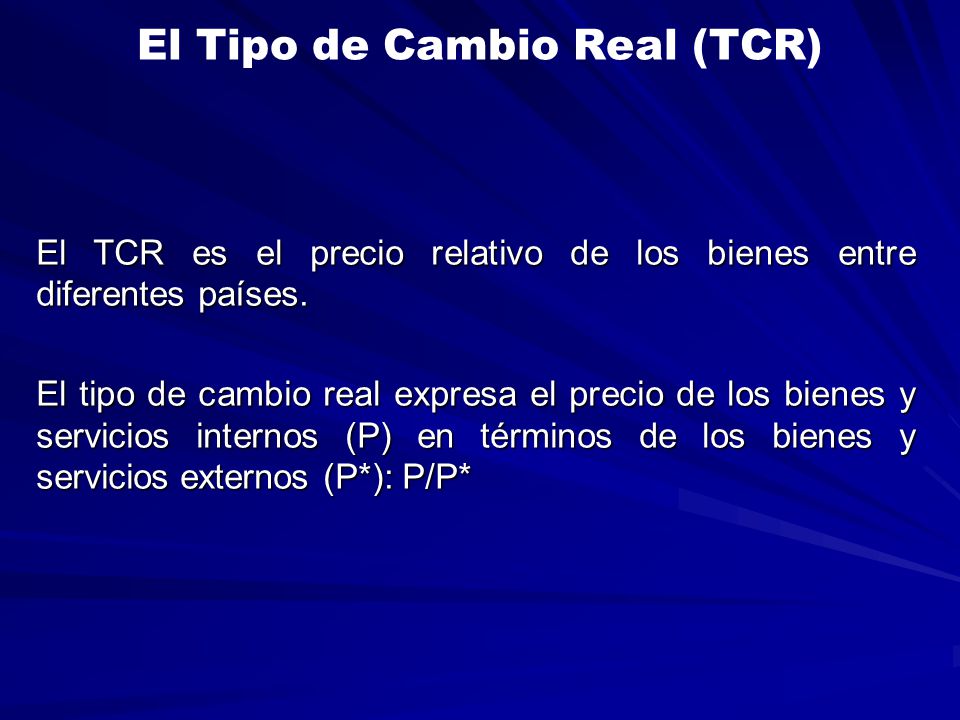 El Tipo de Cambio Real (TCR)

El TCR es el precio relativo de los bienes entre diferentes países.

El tipo de cambio real expresa el precio de los bienes y servicios internos (P) en términos de los bienes y servicios externos (P*): P/P*